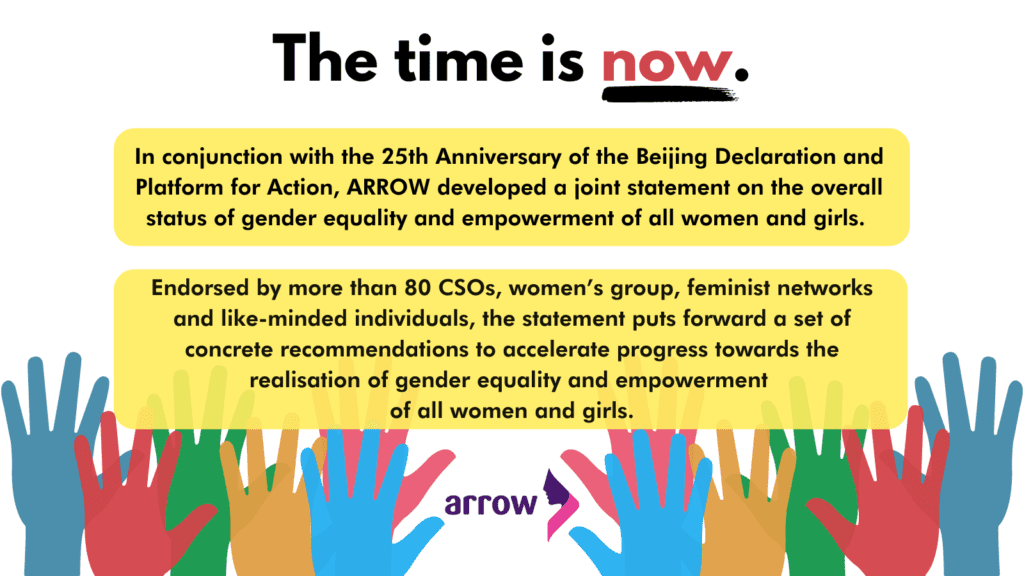 The time is now.

In conjunction with the 25th Anniversary of the Beijing Declaration and Platform for Action, ARROW developed a joint statement on the overall status of gender equality and empowerment of all women and girls.

Endorsed by more than 80 CSOs, women's group, feminist networks and like-minded individuals, the statement puts forward a set of concrete recommendations to accelerate progress towards the realisation of gender equality and empowerment of all women and girls.

arrow